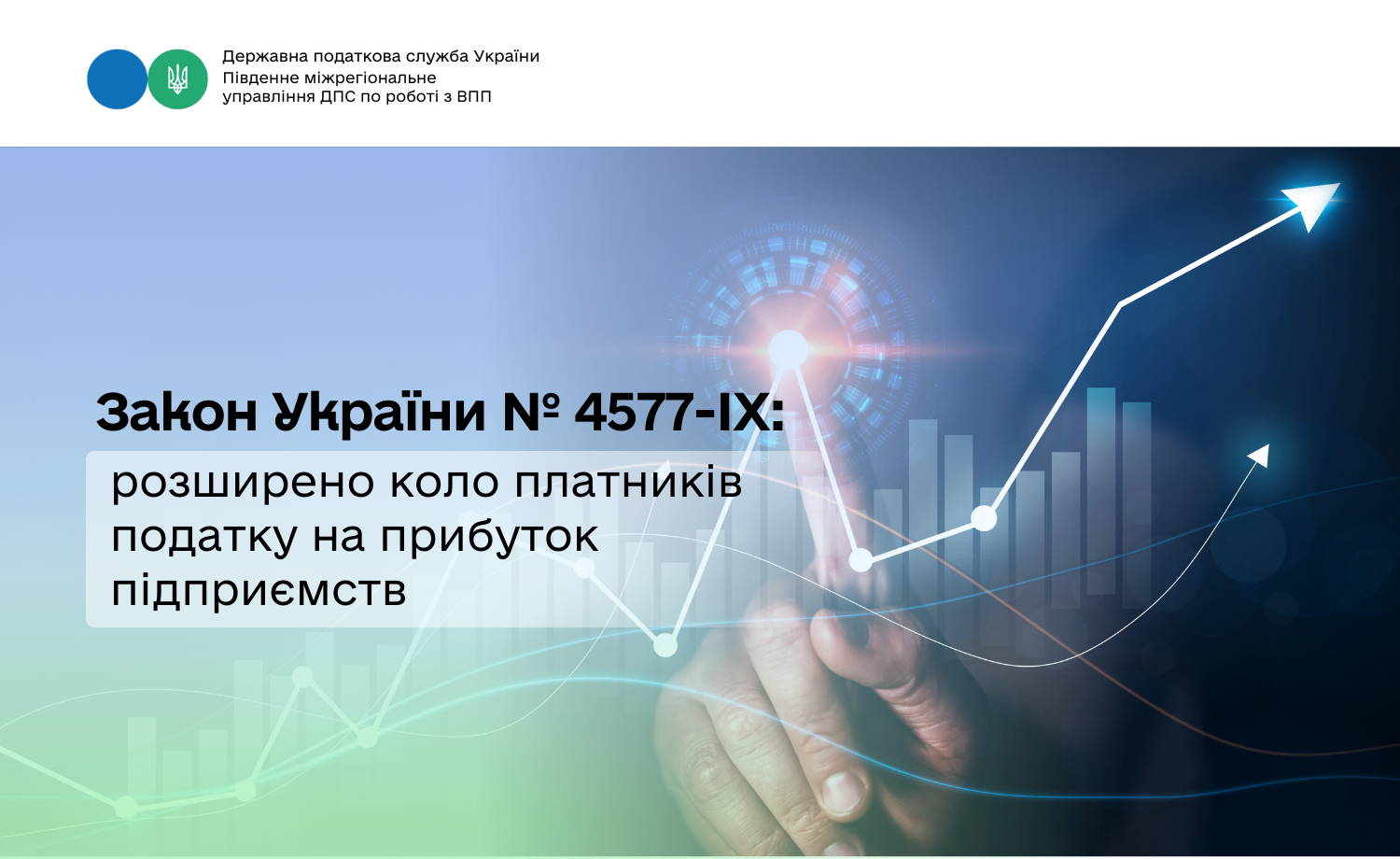 Державна податкова служба України
Південне міжрегіональне
управління ДПС по роботі з ВПП

Закон України № 4577-IX:

розширено коло платників податку на прибуток підприємств